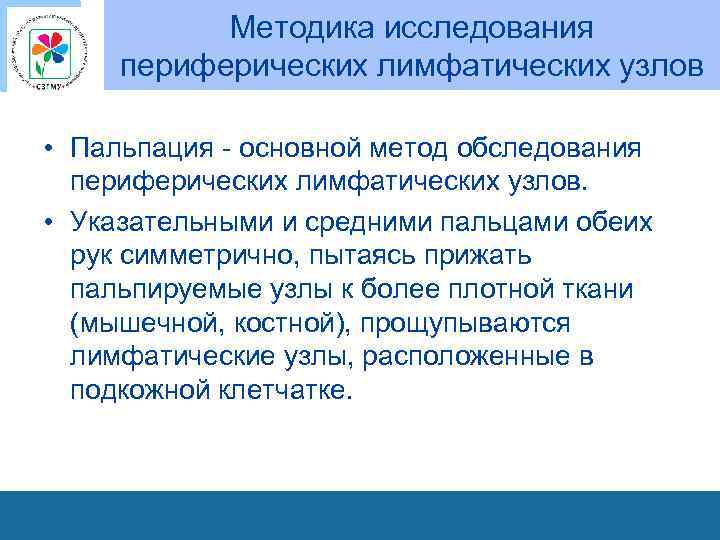 СЗГМУ

Методика исследования периферических лимфатических узлов

• Пальпация - основной метод обследования периферических лимфатических узлов.

• Указательными и средними пальцами обеих рук симметрично, пытаясь прижать пальпируемые узлы к более плотной ткани (мышечной, костной), прощупываются лимфатические узлы, расположенные в подкожной клетчатке.